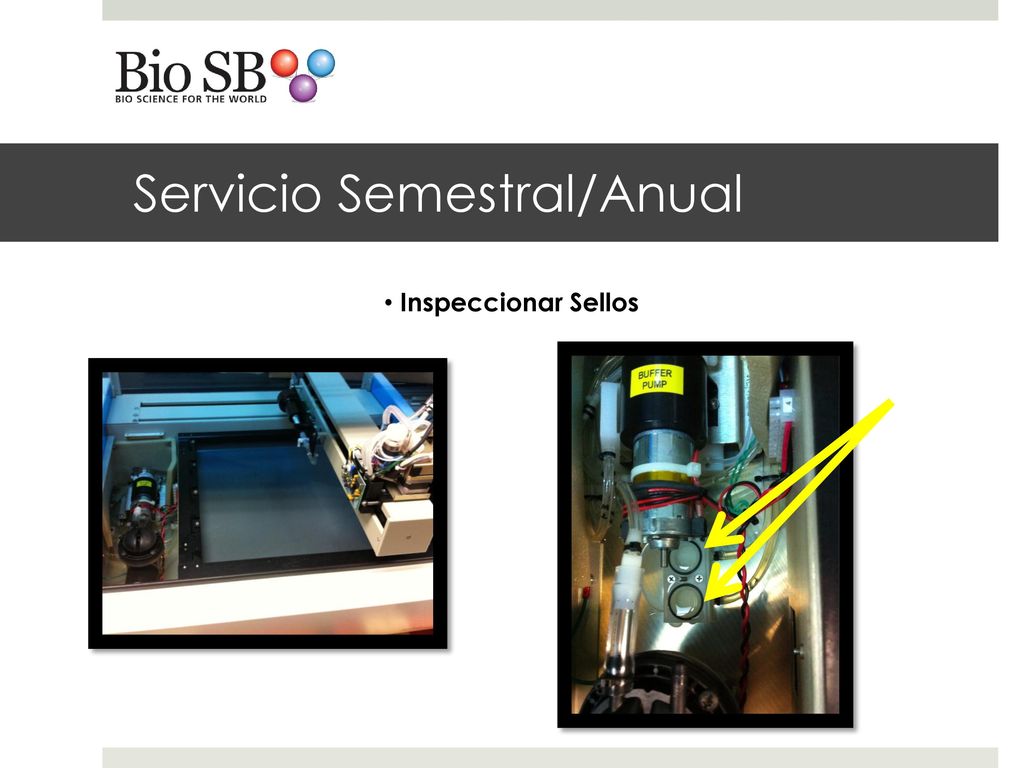 Bio SB
BIO SCIENCE FOR THE WORLD

Servicio Semestral/Anual

• Inspeccionar Sellos

BUFFER PUMP